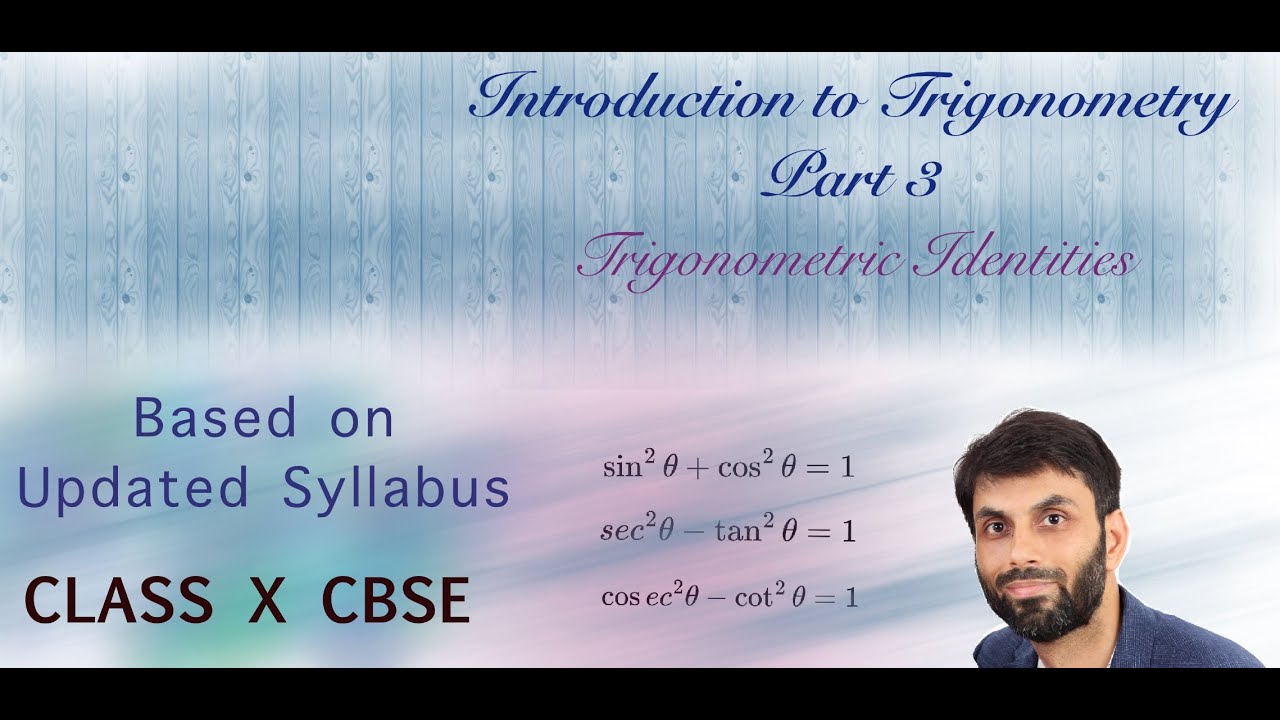 Introduction to Trigonometry
Part 3
Trigonometric Identities

Based on
Updated Syllabus

CLASS X CBSE

$\sin^2\theta + \cos^2\theta = 1$

$sec^2\theta - \tan^2\theta = 1$

$\cos ec^2\theta - \cot^2\theta = 1$